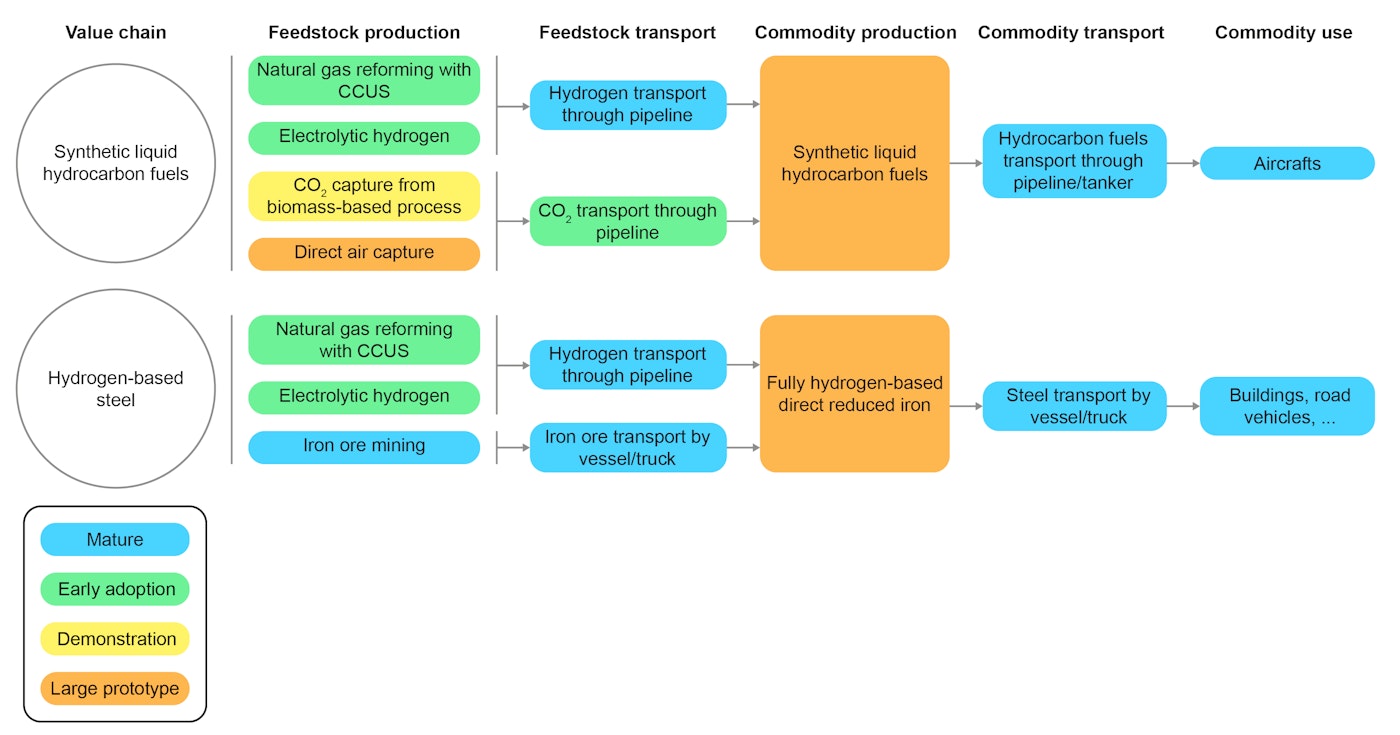 Value chain

Feedstock production

Feedstock transport

Commodity production

Commodity transport

Commodity use

Synthetic liquid hydrocarbon fuels

Natural gas reforming with CCUS

Electrolytic hydrogen

$CO_2$ capture from biomass-based process

Direct air capture

Hydrogen transport through pipeline

$CO_2$ transport through pipeline

Synthetic liquid hydrocarbon fuels

Hydrocarbon fuels transport through pipeline/tanker

Aircrafts

Hydrogen-based steel

Natural gas reforming with CCUS

Electrolytic hydrogen

Iron ore mining

Hydrogen transport through pipeline

Iron ore transport by vessel/truck

Fully hydrogen-based direct reduced iron

Steel transport by vessel/truck

Buildings, road vehicles, ...

Mature

Early adoption

Demonstration

Large prototype